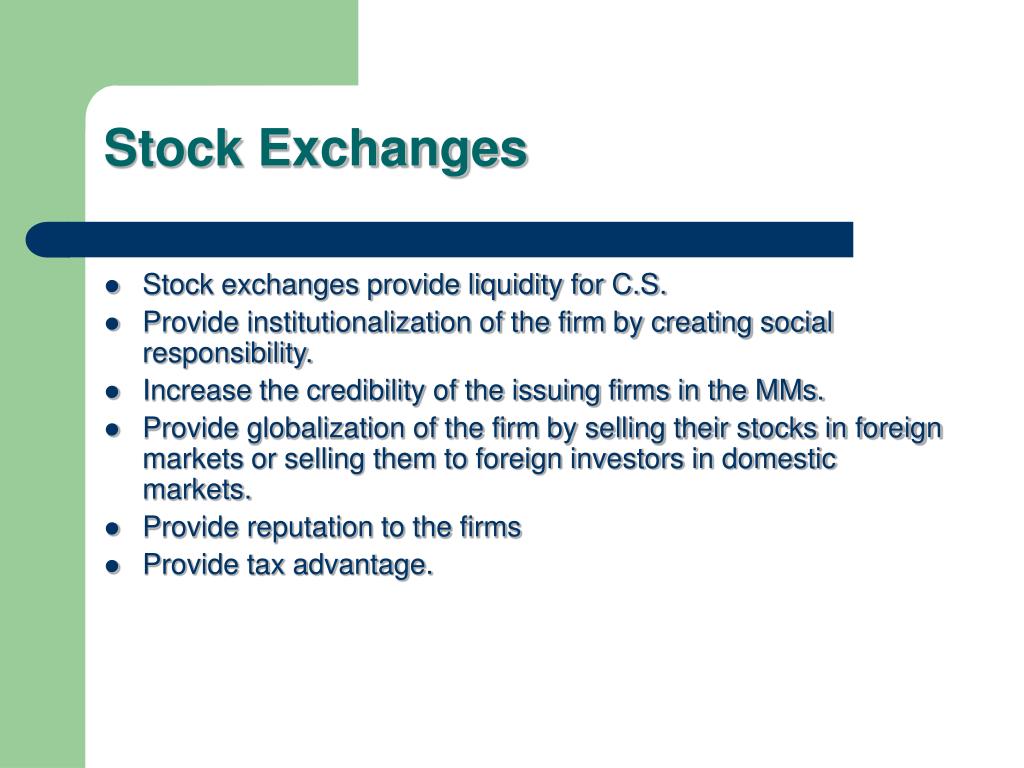 Stock Exchanges

- Stock exchanges provide liquidity for C.S.
- Provide institutionalization of the firm by creating social responsibility.
- Increase the credibility of the issuing firms in the MMs.
- Provide globalization of the firm by selling their stocks in foreign markets or selling them to foreign investors in domestic markets.
- Provide reputation to the firms
- Provide tax advantage.